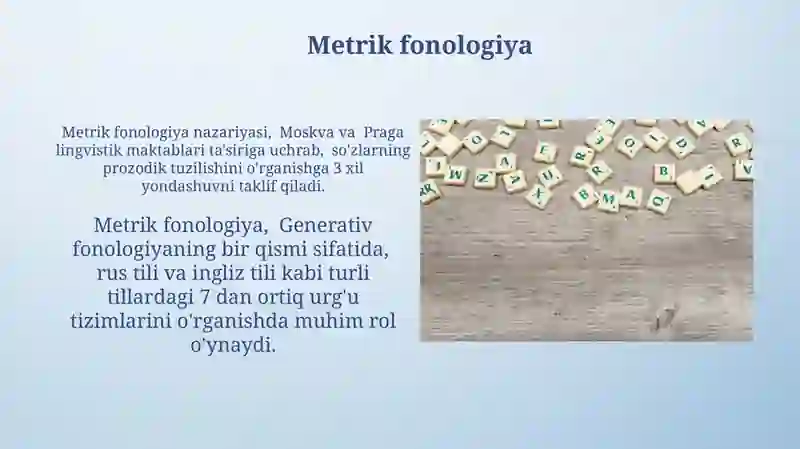 Metrik fonologiya

Metrik fonologiya nazariyasi, Moskva va Praga lingvistik maktablari ta'siriga uchrab, so'zlarning prozodik tuzilishini o'rganishga 3 xil yondashuvni taklif qiladi.

Metrik fonologiya, Generativ fonologiyaning bir qismi sifatida, rus tili va ingliz tili kabi turli tillardagi 7 dan ortiq urg'u tizimlarini o'rganishda muhim rol o'ynaydi.